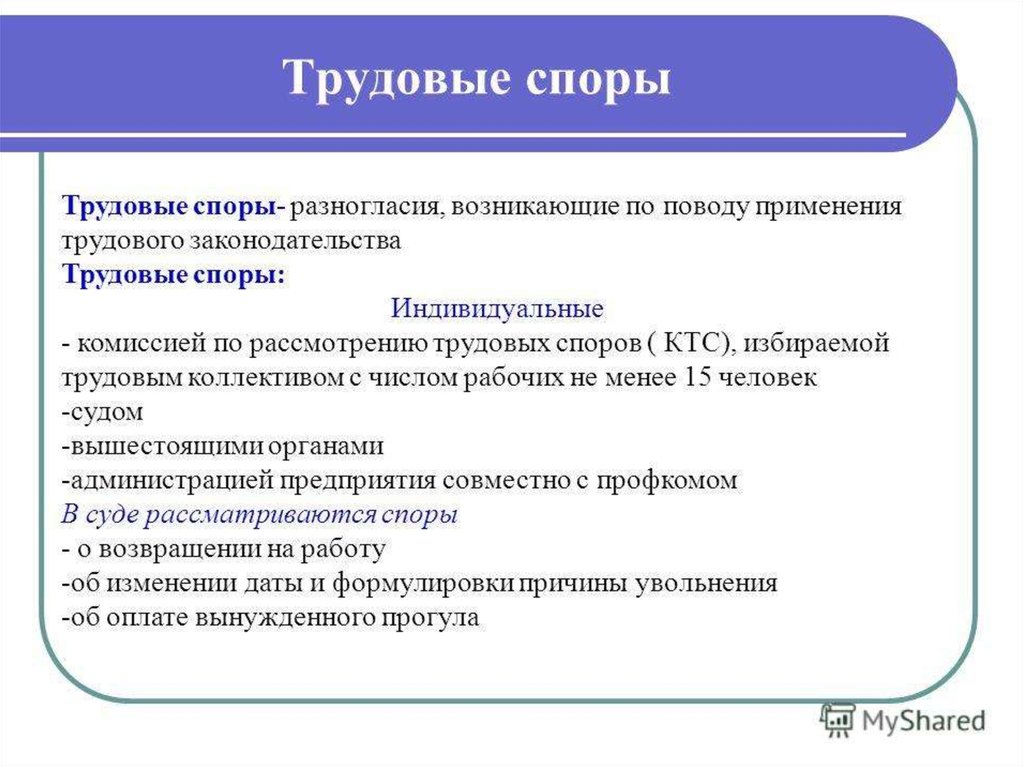 Трудовые споры

Трудовые споры- разногласия, возникающие по поводу применения трудового законодательства
Трудовые споры:
Индивидуальные
- комиссией по рассмотрению трудовых споров ( КТС), избираемой трудовым коллективом с числом рабочих не менее 15 человек
-судом
-вышестоящими органами
-администрацией предприятия совместно с профкомом
В суде рассматриваются споры
- о возвращении на работу
-об изменении даты и формулировки причины увольнения
-об оплате вынужденного прогула

MyShared